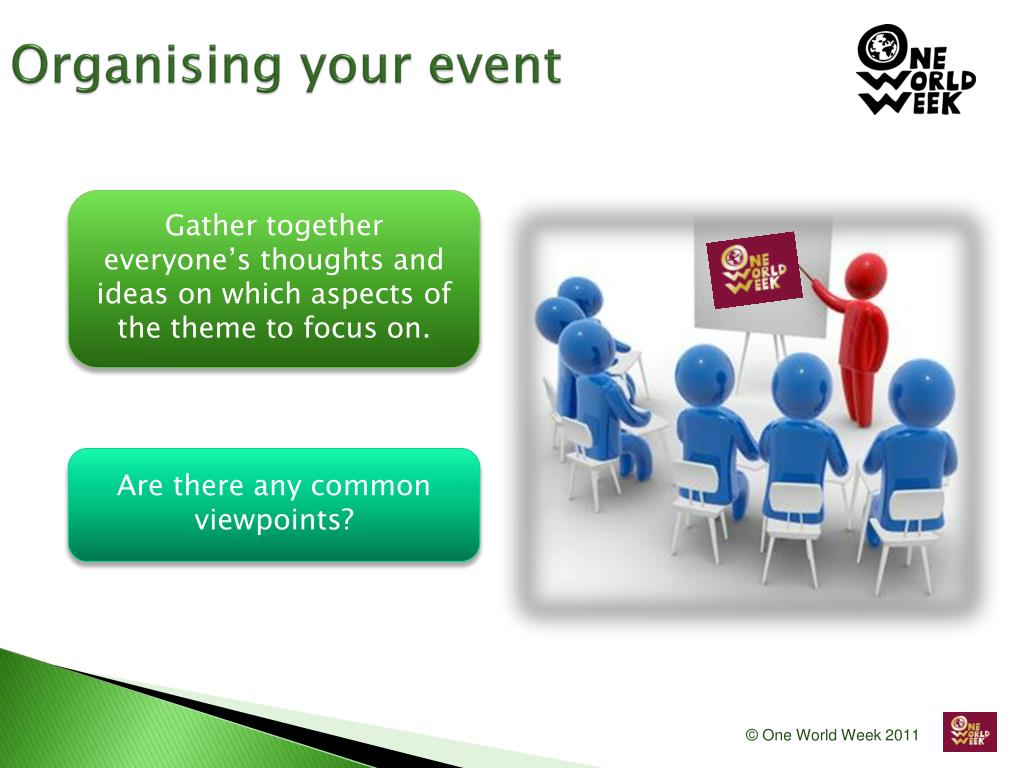 Organising your event

ONE WORLD WEEK

Gather together everyone's thoughts and ideas on which aspects of the theme to focus on.

Are there any common viewpoints?

ONE WORLD WEEK

© One World Week 2011

ONE WORLD WEEK